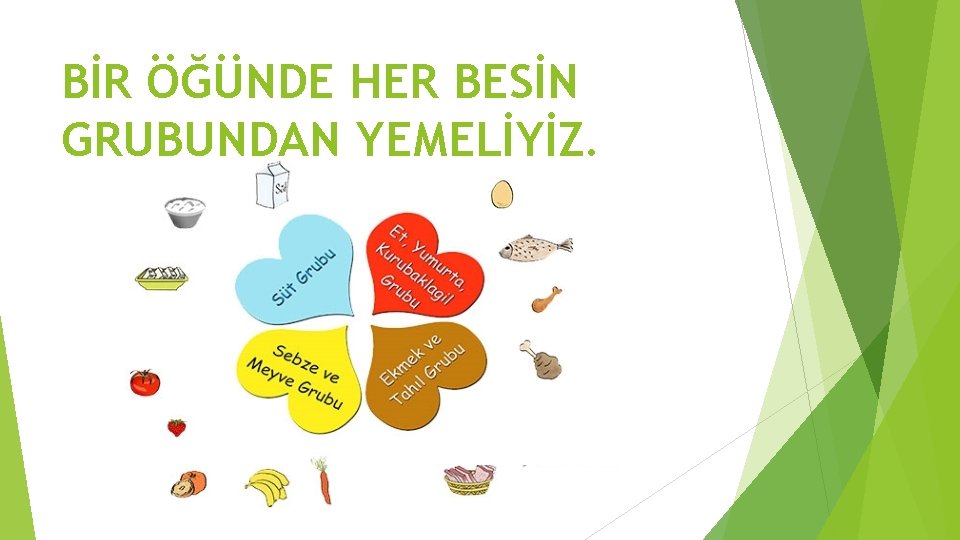 BİR ÖĞÜNDE HER BESİN GRUBUNDAN YEMELİYİZ.

Süt Grubu

Et, Yumurta, Kurubaklagil Grubu

Sebze ve Meyve Grubu

Ekmek ve Tahıl Grubu